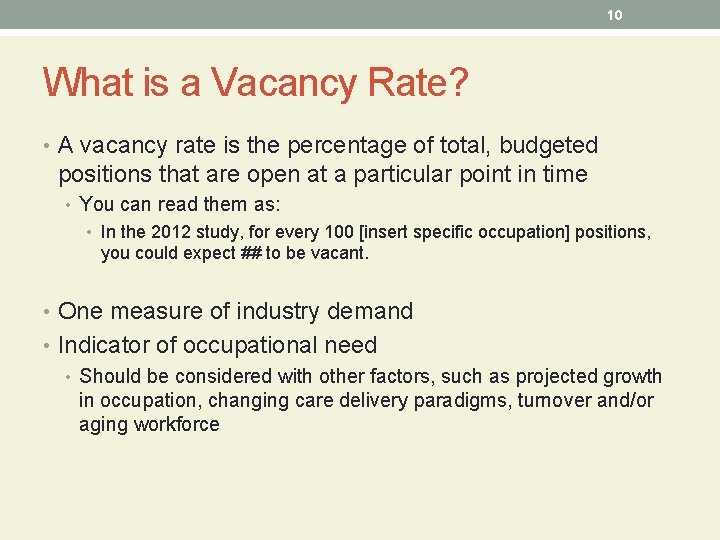 10

What is a Vacancy Rate?

• A vacancy rate is the percentage of total, budgeted positions that are open at a particular point in time
• You can read them as:
• In the 2012 study, for every 100 [insert specific occupation] positions, you could expect ## to be vacant.

• One measure of industry demand
• Indicator of occupational need
• Should be considered with other factors, such as projected growth in occupation, changing care delivery paradigms, turnover and/or aging workforce